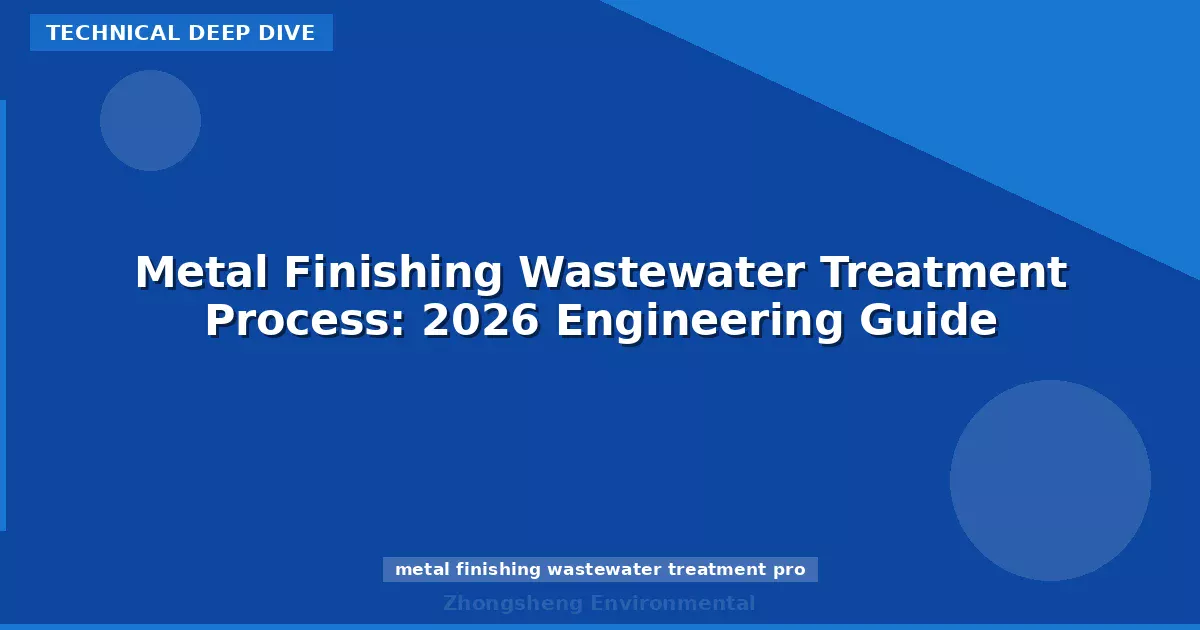 TECHNICAL DEEP DIVE

Metal Finishing Wastewater Treatment Process: 2026 Engineering Guide

metal finishing wastewater treatment pro

Zhongsheng Environmental